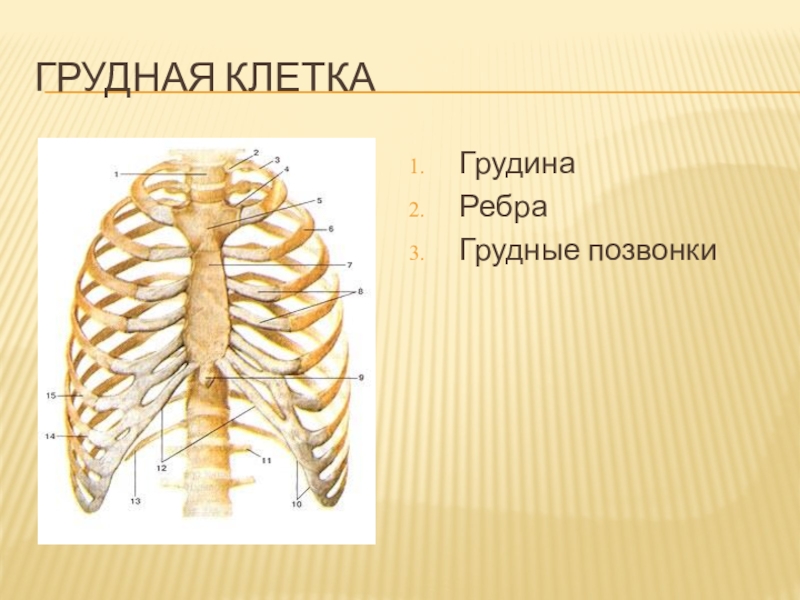 ГРУДНАЯ КЛЕТКА

1
2
3
4
5
6
7
8
9
15
14
12
11
13
10

1. Грудина
2. Ребра
3. Грудные позвонки